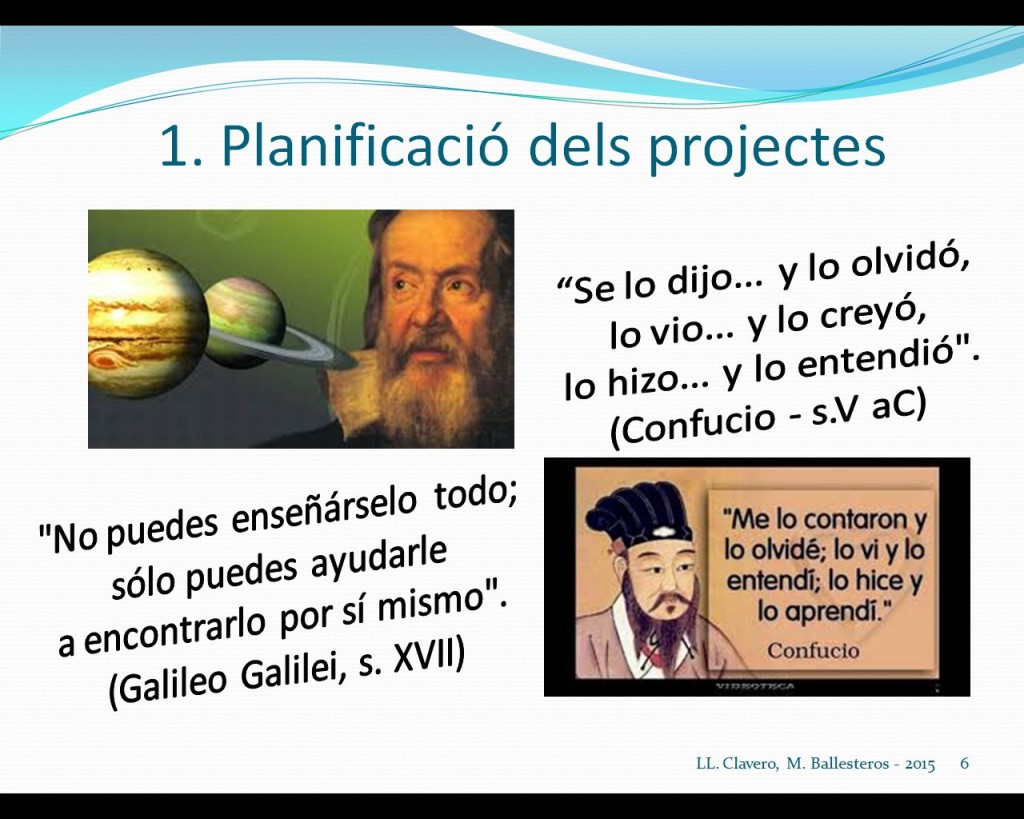 1. Planificació dels projectes

“Se lo dijo... y lo olvidó, lo vio... y lo creyó, lo hizo... y lo entendió". (Confucio - s.V aC)

"No puedes enseñárselo todo; sólo puedes ayudarle a encontrarlo por sí mismo". (Galileo Galilei, s. XVII)

"Me lo contaron y lo olvidé; lo vi y lo entendí; lo hice y lo aprendí."
Confucio

VIDEOTECA

LL. Clavero, M. Ballesteros - 2015 6